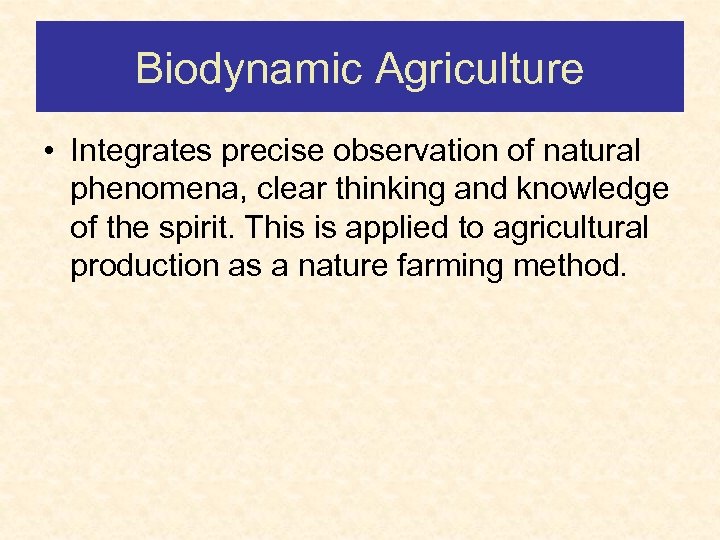 Biodynamic Agriculture

• Integrates precise observation of natural phenomena, clear thinking and knowledge of the spirit. This is applied to agricultural production as a nature farming method.